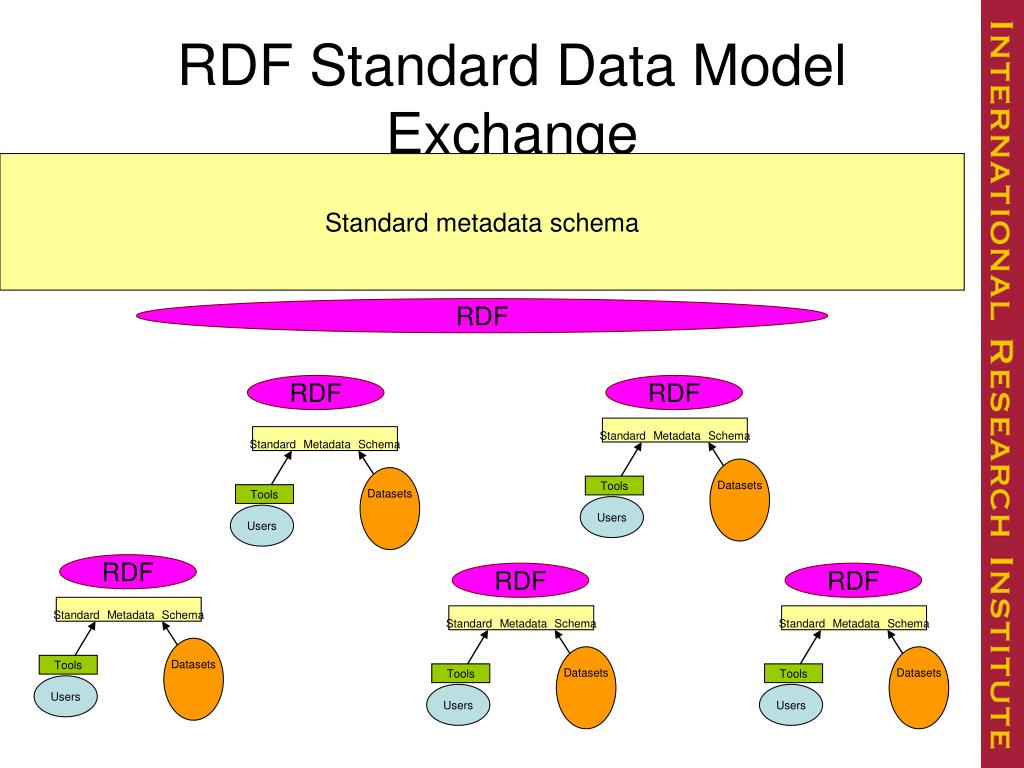 RDF Standard Data Model Exchange

Standard metadata schema

RDF

RDF

Standard Metadata Schema

Tools

Datasets

Users

RDF

Standard Metadata Schema

Tools

Datasets

Users

RDF

Standard Metadata Schema

Tools

Datasets

Users

RDF

Standard Metadata Schema

Tools

Datasets

Users

RDF

Standard Metadata Schema

Tools

Datasets

Users

INTERNATIONAL RESEARCH INSTITUTE